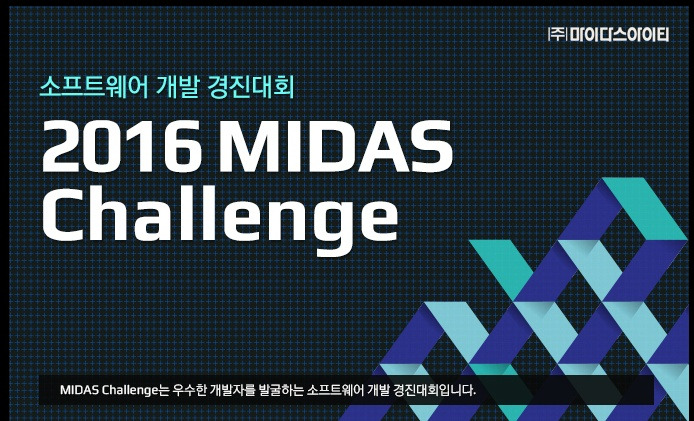 ㈜마이다스아이티

소프트웨어 개발 경진대회

2016 MIDAS Challenge

MIDAS Challenge는 우수한 개발자를 발굴하는 소프트웨어 개발 경진대회입니다.